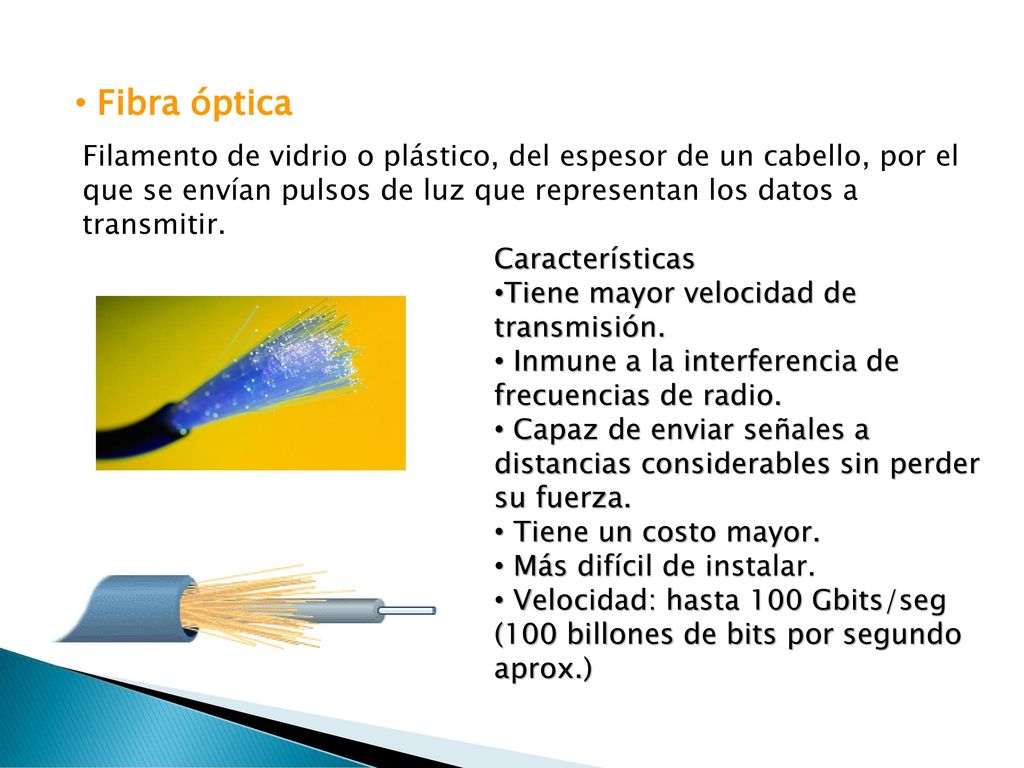 • Fibra óptica

Filamento de vidrio o plástico, del espesor de un cabello, por el que se envían pulsos de luz que representan los datos a transmitir.

Características
•Tiene mayor velocidad de transmisión.
• Inmune a la interferencia de frecuencias de radio.
• Capaz de enviar señales a distancias considerables sin perder su fuerza.
• Tiene un costo mayor.
• Más difícil de instalar.
• Velocidad: hasta 100 Gbits/seg (100 billones de bits por segundo aprox.)